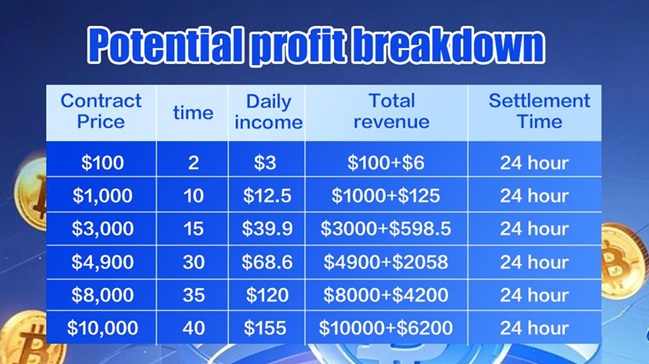 Potential profit breakdown

| Contract Price | time | Daily income | Total revenue | Settlement Time |
|---|---|---|---|---|
| \$100 | 2 | \$3 | \$100+\$6 | 24 hour |
| \$1,000 | 10 | \$12.5 | \$1000+\$125 | 24 hour |
| \$3,000 | 15 | \$39.9 | \$3000+\$598.5 | 24 hour |
| \$4,900 | 30 | \$68.6 | \$4900+\$2058 | 24 hour |
| \$8,000 | 35 | \$120 | \$8000+\$4200 | 24 hour |
| \$10,000 | 40 | \$155 | \$10000+\$6200 | 24 hour |